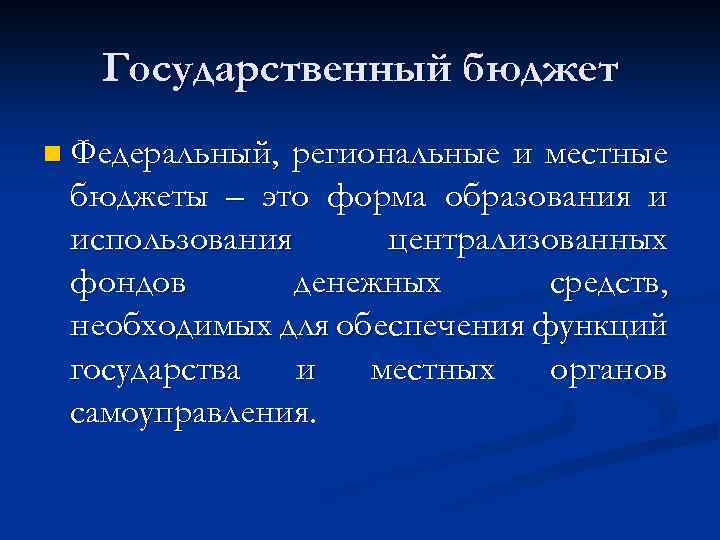 Государственный бюджет

Федеральный, региональные и местные бюджеты – это форма образования и использования централизованных фондов денежных средств, необходимых для обеспечения функций государства и местных органов самоуправления.